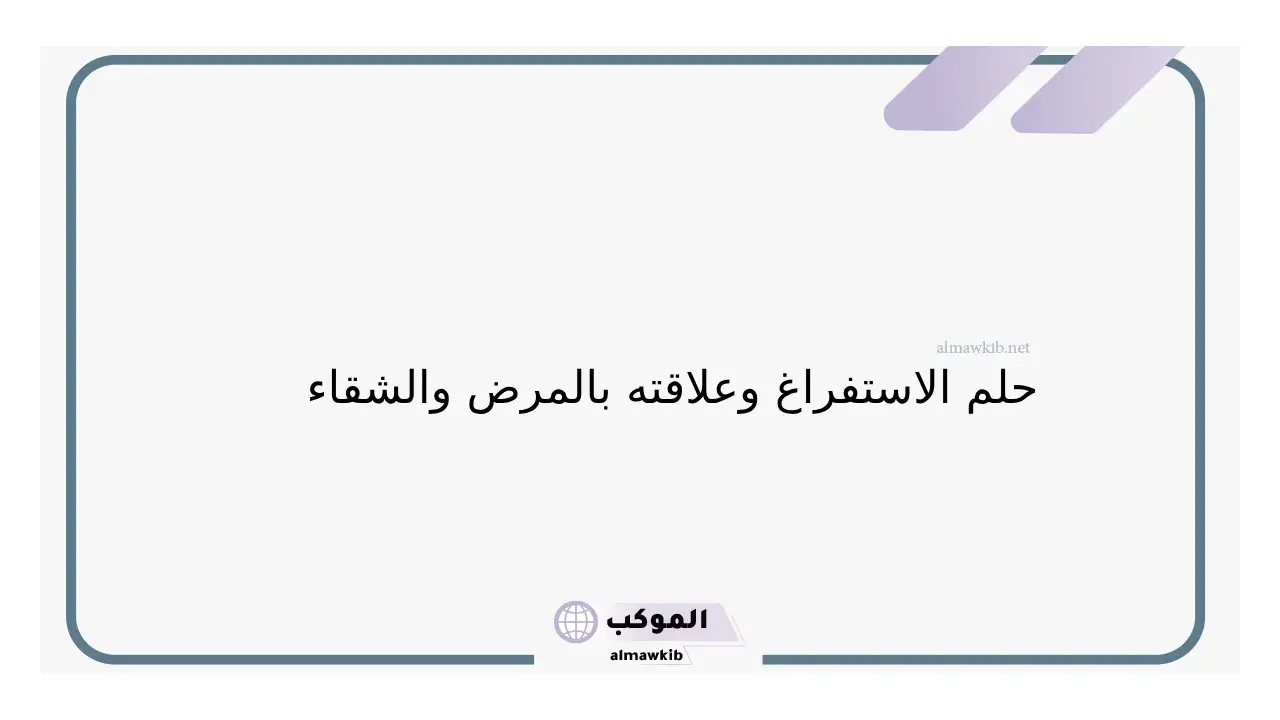 almawkib.net

حلم الاستفراغ وعلاقته بالمرض والشقاء

الموكب
almawkib